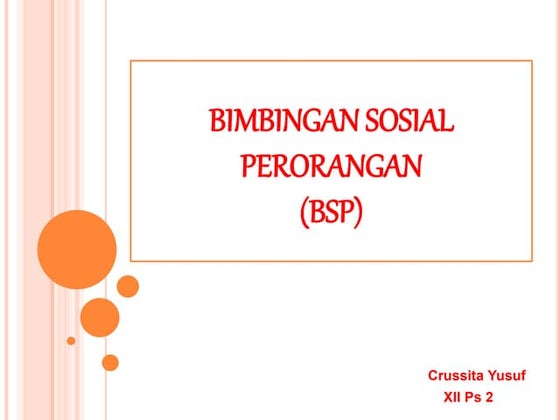 BIMBINGAN SOSIAL PERORANGAN (BSP)

Crussita Yusuf
XII Ps 2